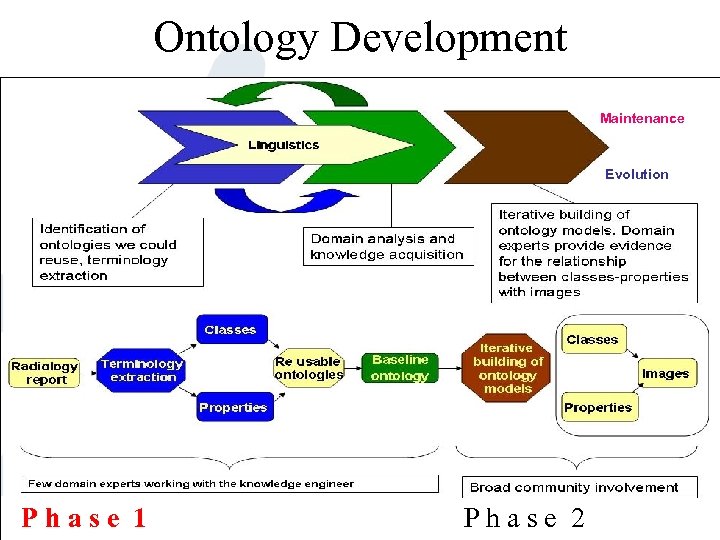 Ontology Development

Linguistics

Maintenance

Evolution

Identification of ontologies we could reuse, terminology extraction

Domain analysis and knowledge acquisition

Iterative building of ontology models. Domain experts provide evidence for the relationship between classes-properties with images

Radiology report

Terminology extraction

Classes

Properties

Re usable ontologies

Baseline ontology

Iterative building of ontology models

Classes

Images

Properties

Few domain experts working with the knowledge engineer

Broad community involvement

Phase 1

Phase 2